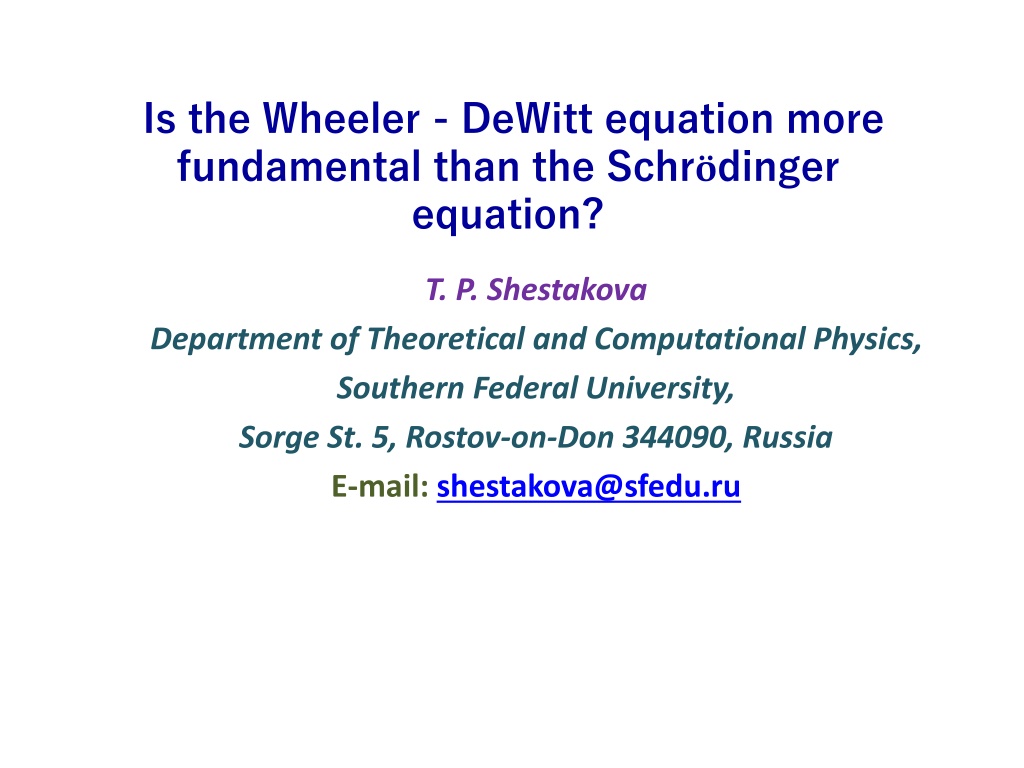 Is the Wheeler - DeWitt equation more fundamental than the Schrödinger equation?

T. P. Shestakova

Department of Theoretical and Computational Physics,

Southern Federal University,

Sorge St. 5, Rostov-on-Don 344090, Russia

E-mail: shestakova@sfedu.ru